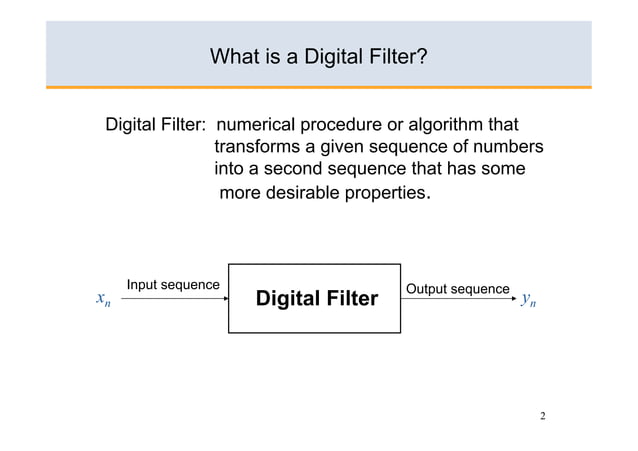 What is a Digital Filter?

Digital Filter: numerical procedure or algorithm that transforms a given sequence of numbers into a second sequence that has some more desirable properties.

$x_n$ Input sequence Digital Filter Output sequence $y_n$

2